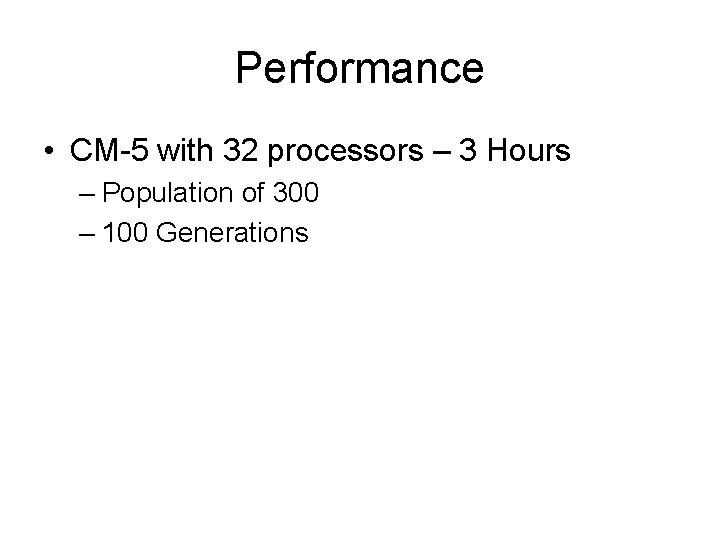 Performance

• CM-5 with 32 processors – 3 Hours
– Population of 300
– 100 Generations